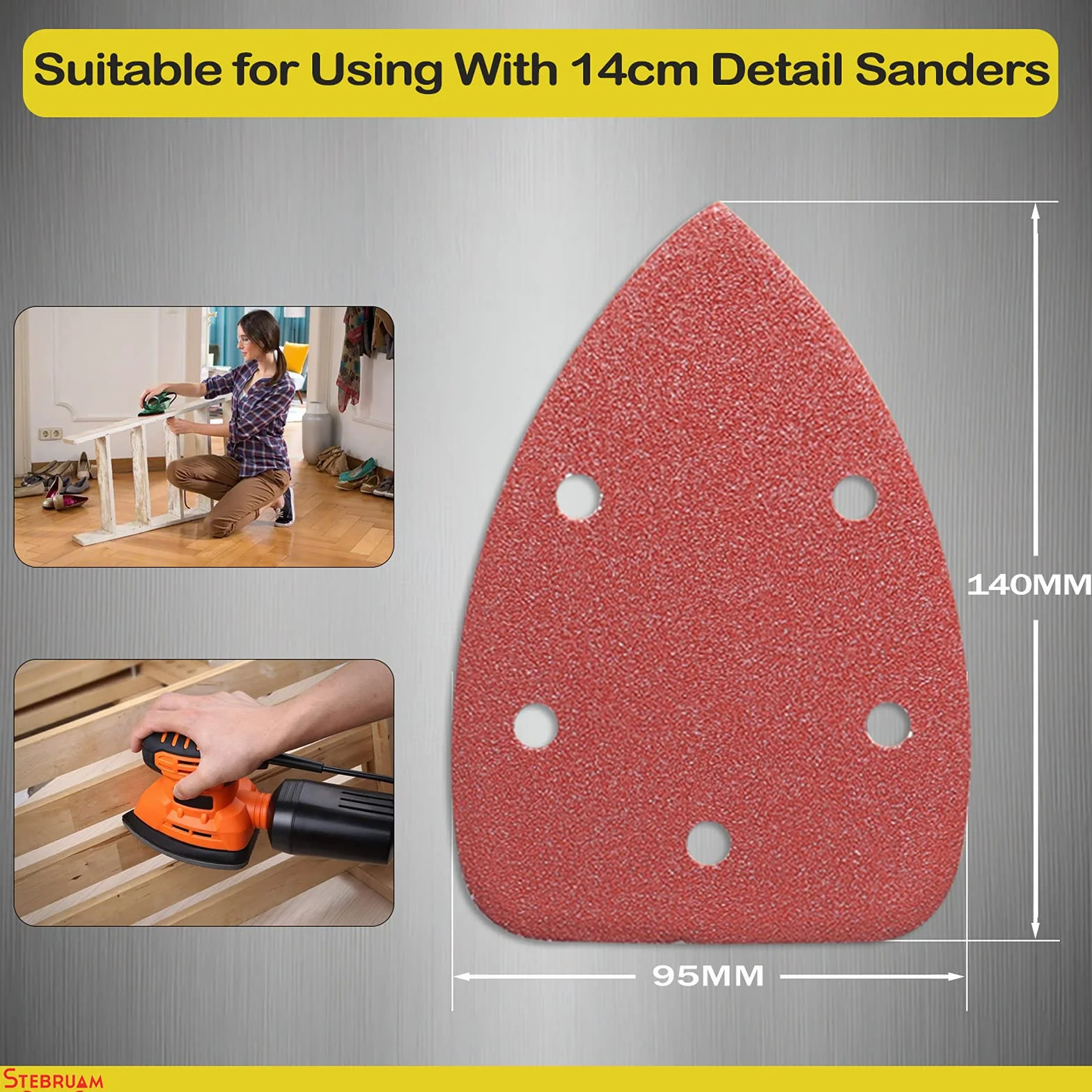 Suitable for Using With 14cm Detail Sanders

140MM

95MM

STEBRUAM